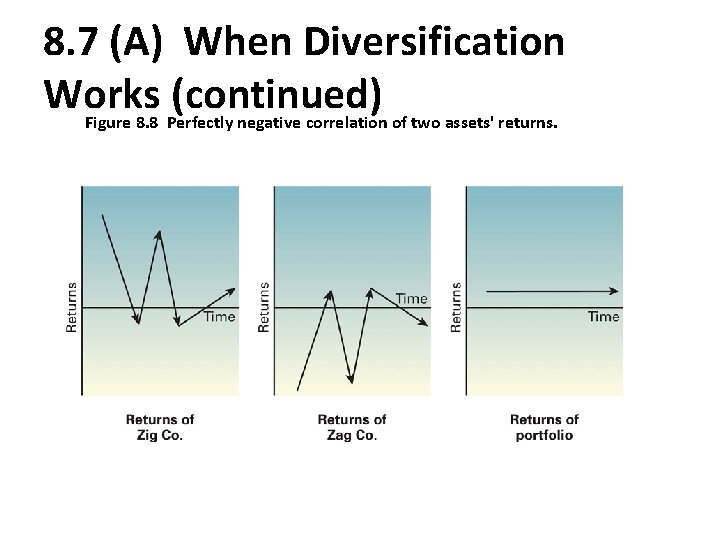 8.7 (A) When Diversification Works (continued)

Figure 8.8 Perfectly negative correlation of two assets' returns.

Returns

Time

Returns of Zig Co.

Returns

Time

Returns of Zag Co.

Returns

Time

Returns of portfolio